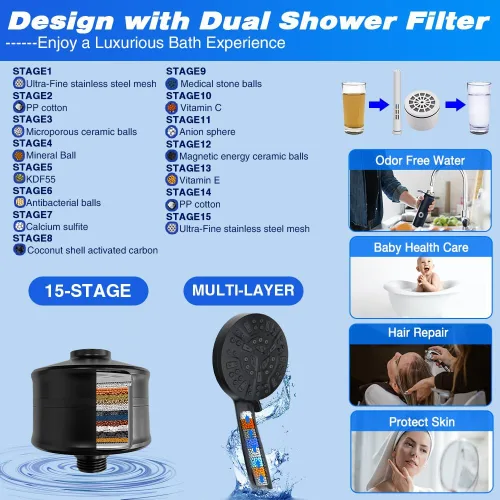 Design with Dual Shower Filter
------Enjoy a Luxurious Bath Experience

STAGE1
Ultra-Fine stainless steel mesh
STAGE2
PP cotton
STAGE3
Microporous ceramic balls
STAGE4
Mineral Ball
STAGE5
KDF55
STAGE6
Antibacterial balls
STAGE7
Calcium sulfite
STAGE8
Coconut shell activated carbon

STAGE9
Medical stone balls
STAGE10
Vitamin C
STAGE11
Anion sphere
STAGE12
Magnetic energy ceramic balls
STAGE13
Vitamin E
STAGE14
PP cotton
STAGE15
Ultra-Fine stainless steel mesh

15-STAGE

MULTI-LAYER

Odor Free Water

Baby Health Care

Hair Repair

Protect Skin